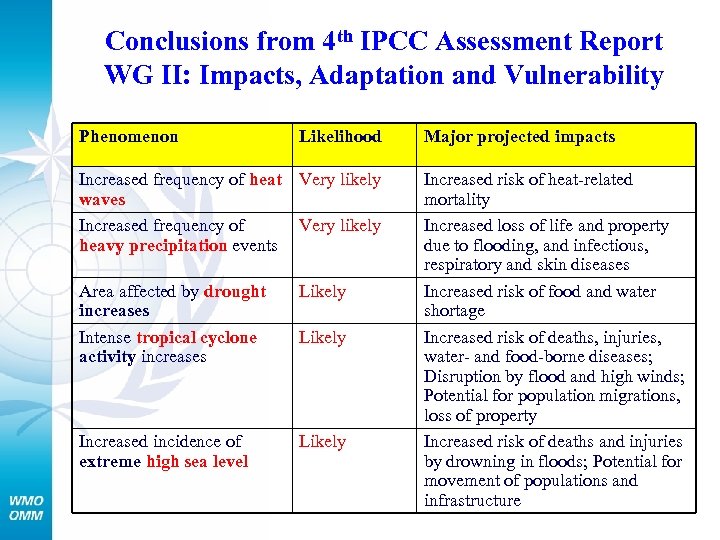 Conclusions from 4$^{th}$ IPCC Assessment Report
WG II: Impacts, Adaptation and Vulnerability

| Phenomenon | Likelihood | Major projected impacts |
|---|---|---|
| Increased frequency of heat waves | Very likely | Increased risk of heat-related mortality |
| Increased frequency of heavy precipitation events | Very likely | Increased loss of life and property due to flooding, and infectious, respiratory and skin diseases |
| Area affected by drought increases | Likely | Increased risk of food and water shortage |
| Intense tropical cyclone activity increases | Likely | Increased risk of deaths, injuries, water- and food-borne diseases; Disruption by flood and high winds; Potential for population migrations, loss of property |
| Increased incidence of extreme high sea level | Likely | Increased risk of deaths and injuries by drowning in floods; Potential for movement of populations and infrastructure |

WMO
OMM